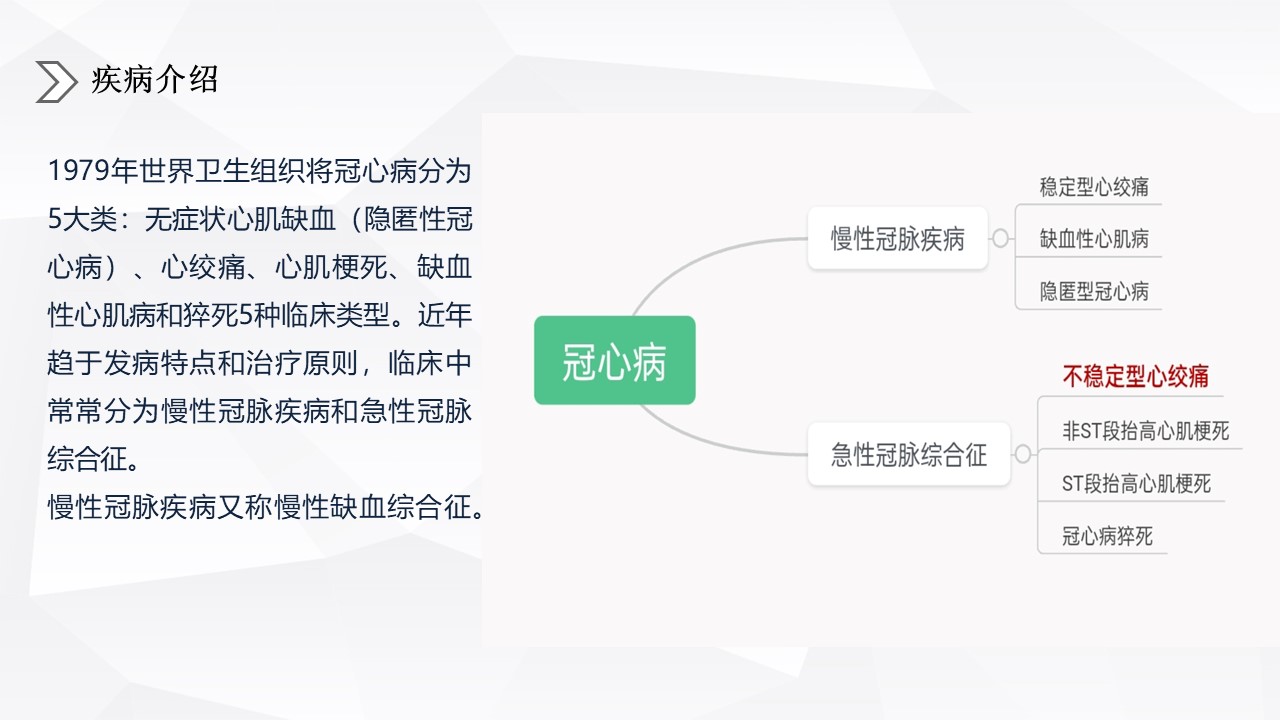 疾病介绍

1979年世界卫生组织将冠心病分为5大类：无症状心肌缺血（隐匿性冠心病）、心绞痛、心肌梗死、缺血性心肌病和猝死5种临床类型。近年趋于发病特点和治疗原则，临床中常常分为慢性冠脉疾病和急性冠脉综合征。
慢性冠脉疾病又称慢性缺血综合征。

冠心病

慢性冠脉疾病

稳定型心绞痛

缺血性心肌病

隐匿型冠心病

急性冠脉综合征

不稳定型心绞痛

非ST段抬高心肌梗死

ST段抬高心肌梗死

冠心病猝死